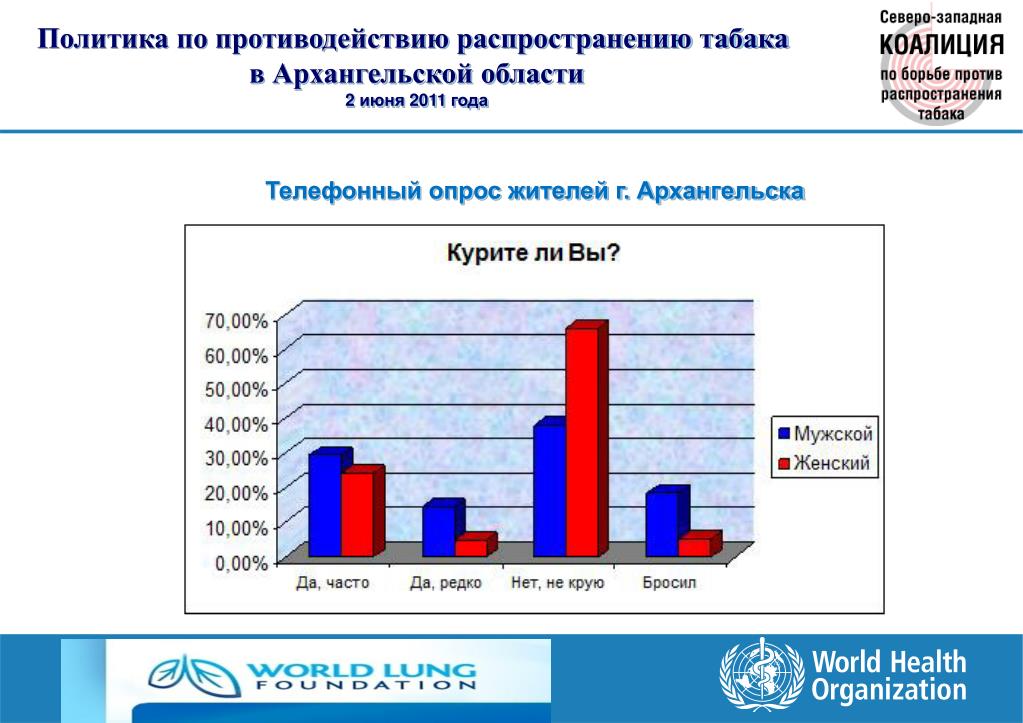 Политика по противодействию распространению табака в Архангельской области
2 июня 2011 года

Северо-западная
КОАЛИЦИЯ
по борьбе против распространения табака

Телефонный опрос жителей г. Архангельска

Курите ли Вы?

70,00%
60,00%
50,00%
40,00%
30,00%
20,00%
10,00%
0,00%

Да, часто
Да, редко
Нет, не крую
Бросил

Мужской
Женский

WORLD LUNG FOUNDATION

World Health Organization